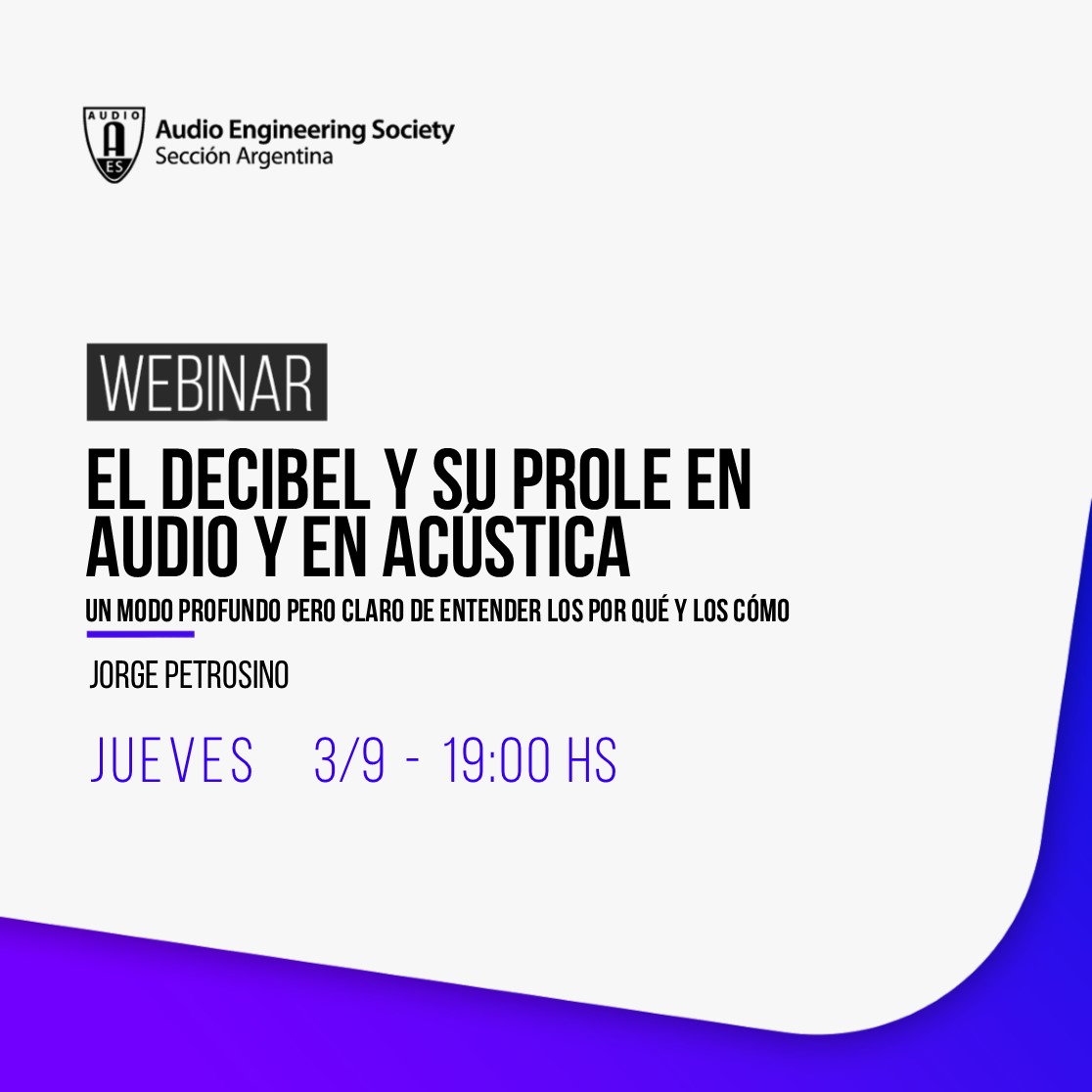 AUDIO
A
ES
Audio Engineering Society
Sección Argentina

WEBINAR

EL DECIBEL Y SU PROLE EN AUDIO Y EN ACÚSTICA

UN MODO PROFUNDO PERO CLARO DE ENTENDER LOS POR QUÉ Y LOS CÓMO

JORGE PETROSINO

JUEVES 3/9 - 19:00 HS